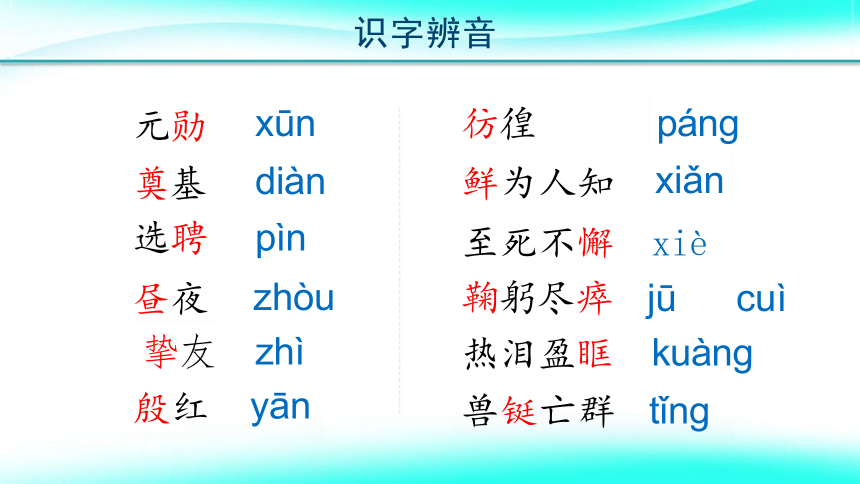 识字辨音

元勋 xūn
奠基 diàn
选聘 pìn
昼夜 zhòu
挚友 zhì
殷红 yān

彷徨 páng
鲜为人知 xiǎn
至死不懈 xiè
鞠躬尽瘁 jū cuì
热泪盈眶 kuàng
兽铤亡群 tǐng